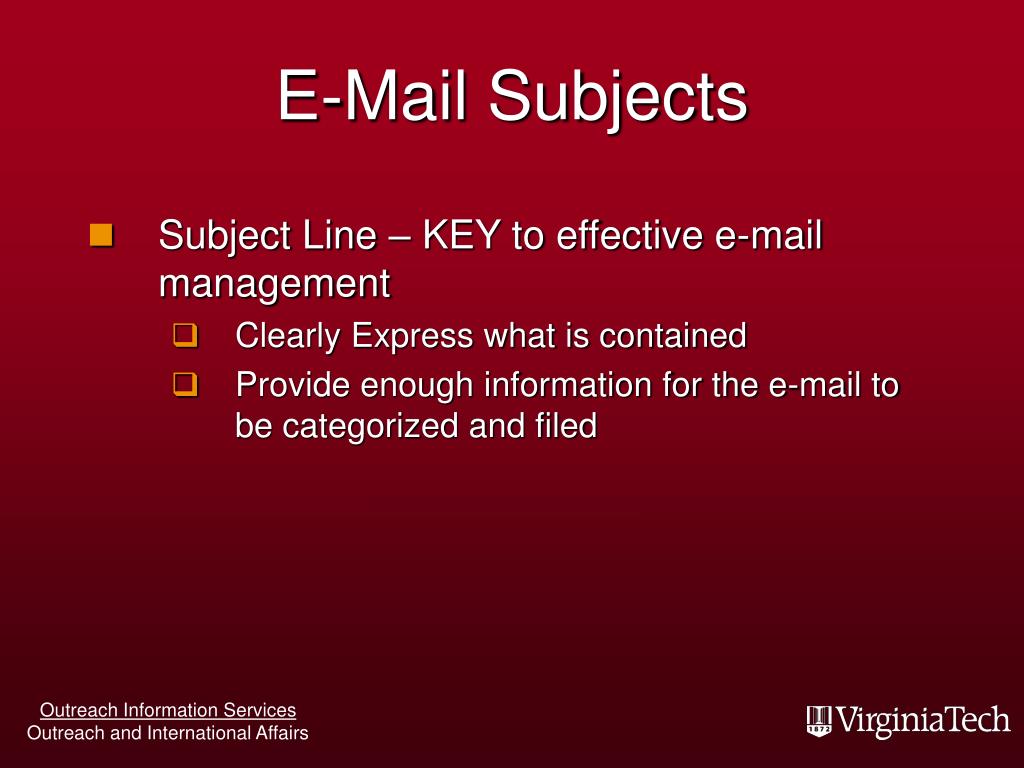 E-Mail Subjects

Subject Line – KEY to effective e-mail management

Clearly Express what is contained

Provide enough information for the e-mail to be categorized and filed

Outreach Information Services
Outreach and International Affairs

1872 VirginiaTech